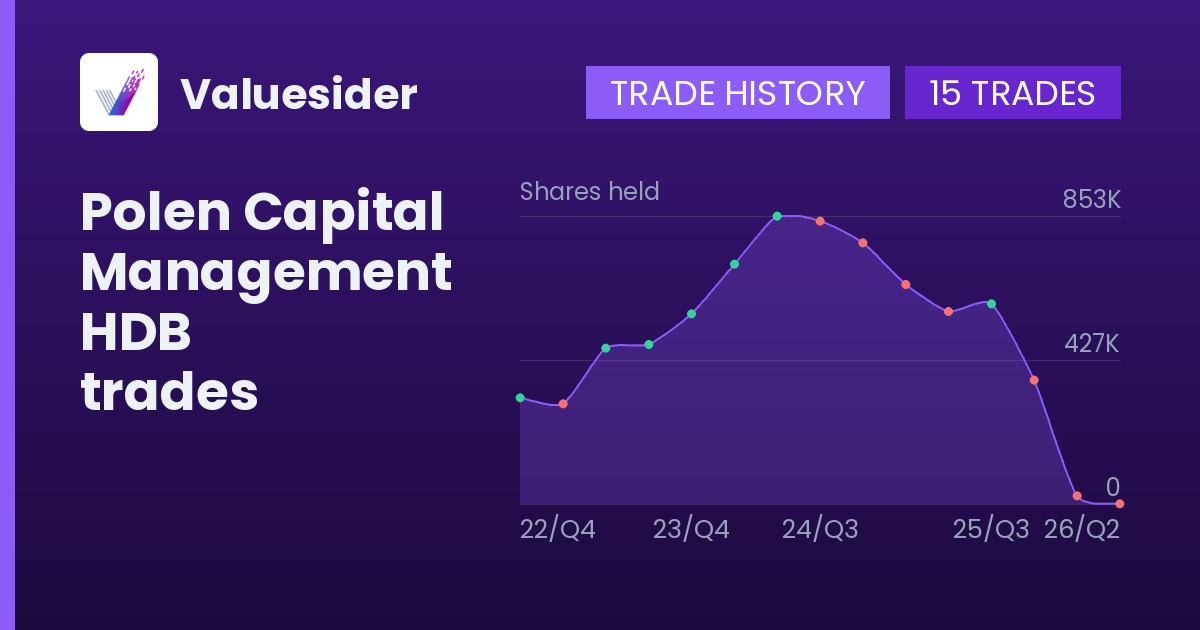 Valuesider

TRADE HISTORY 15 TRADES

Polen Capital Management HDB trades

Shares held

853K

427K

0

22/Q4 23/Q4 24/Q3 25/Q3 26/Q2